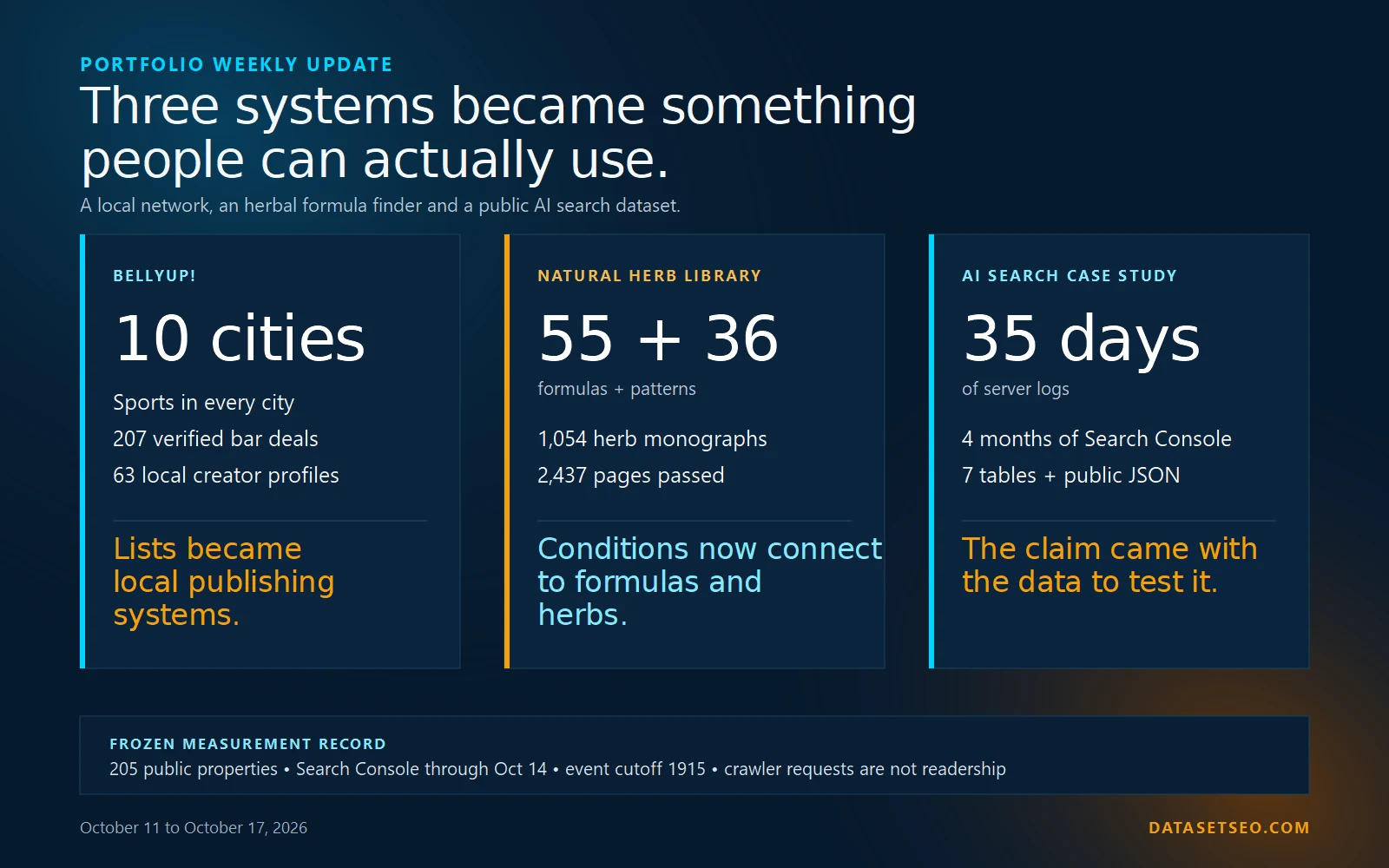 PORTFOLIO WEEKLY UPDATE

Three systems became something people can actually use.

A local network, an herbal formula finder and a public AI search dataset.

BELLYUP!

10 cities

Sports in every city

207 verified bar deals

63 local creator profiles

Lists became local publishing systems.

NATURAL HERB LIBRARY

55 + 36

formulas + patterns

1,054 herb monographs

2,437 pages passed

Conditions now connect to formulas and herbs.

AI SEARCH CASE STUDY

35 days

of server logs

4 months of Search Console

7 tables + public JSON

The claim came with the data to test it.

FROZEN MEASUREMENT RECORD

205 public properties • Search Console through Oct 14 • event cutoff 1915 • crawler requests are not readership

October 11 to October 17, 2026

DATASETSEO.COM